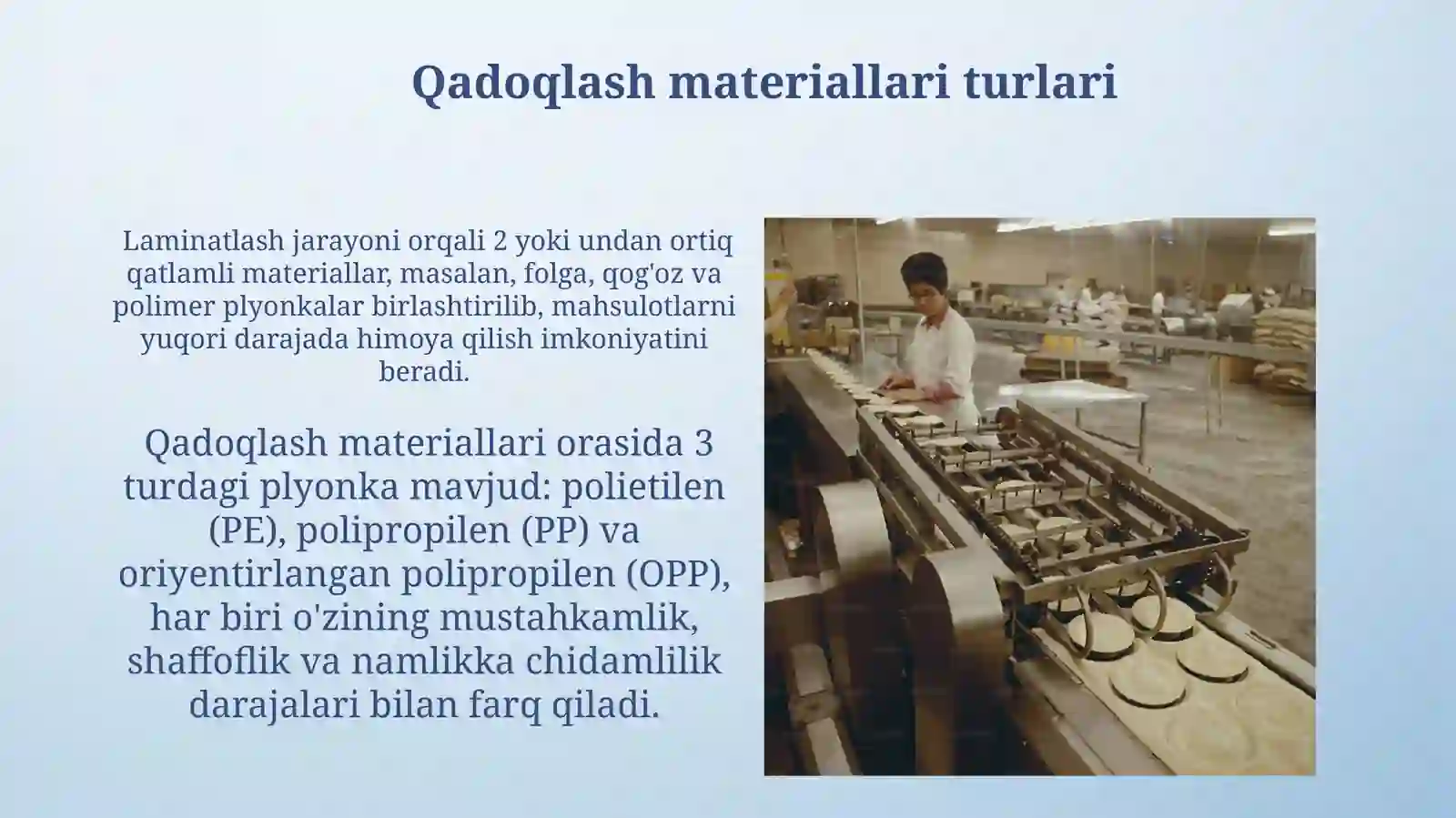 Qadoqlash materiallari turlari

Laminatlash jarayoni orqali 2 yoki undan ortiq qatlamli materiallar, masalan, folga, qog'oz va polimer plyonkalar birlashtirilib, mahsulotlarni yuqori darajada himoya qilish imkoniyatini beradi.

Qadoqlash materiallari orasida 3 turdagi plyonka mavjud: polietilen (PE), polipropilen (PP) va oriyentirlangan polipropilen (OPP), har biri o'zining mustahkamlik, shaffoflik va namlikka chidamlilik darajalari bilan farq qiladi.